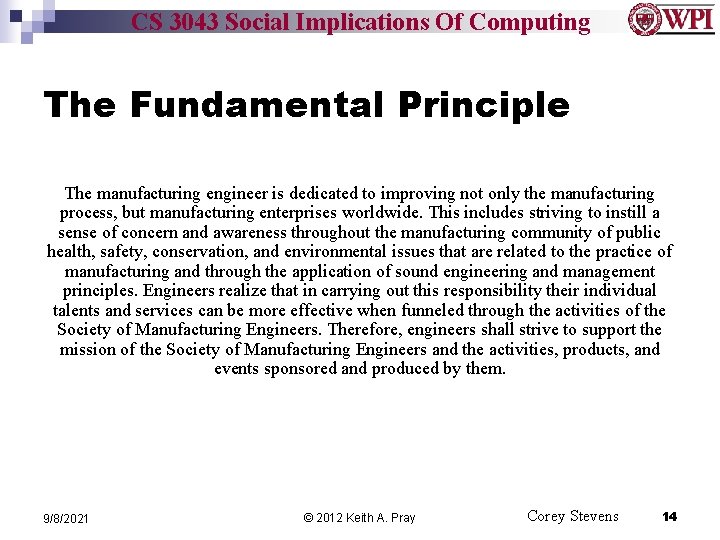 CS 3043 Social Implications Of Computing

WPI

The Fundamental Principle

The manufacturing engineer is dedicated to improving not only the manufacturing process, but manufacturing enterprises worldwide. This includes striving to instill a sense of concern and awareness throughout the manufacturing community of public health, safety, conservation, and environmental issues that are related to the practice of manufacturing and through the application of sound engineering and management principles. Engineers realize that in carrying out this responsibility their individual talents and services can be more effective when funneled through the activities of the Society of Manufacturing Engineers. Therefore, engineers shall strive to support the mission of the Society of Manufacturing Engineers and the activities, products, and events sponsored and produced by them.

9/8/2021

© 2012 Keith A. Pray

Corey Stevens

14